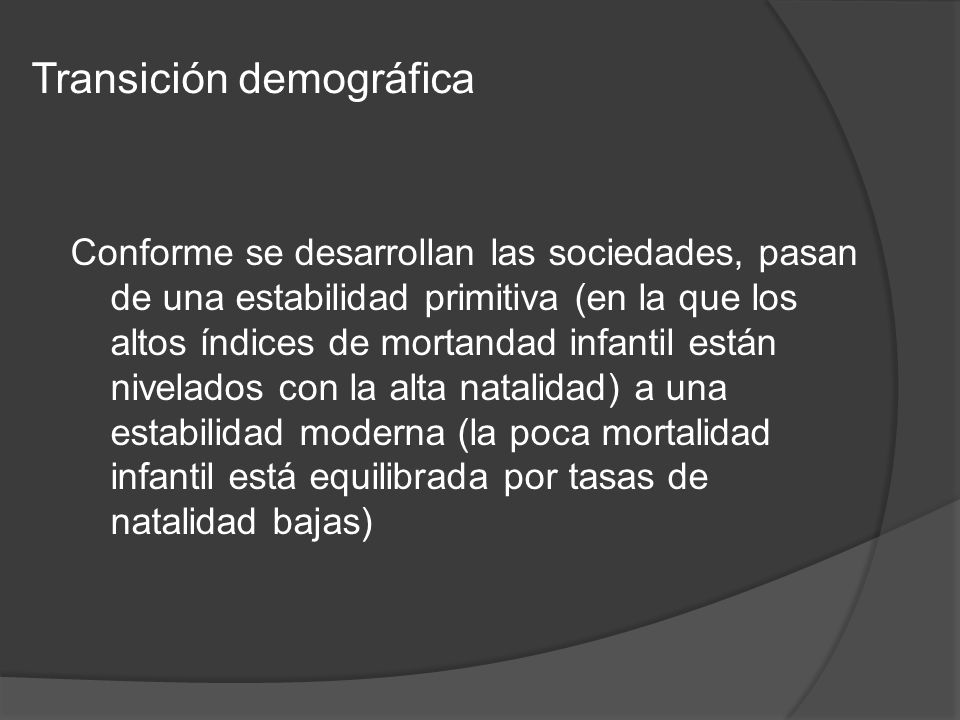 Transición demográfica

Conforme se desarrollan las sociedades, pasan de una estabilidad primitiva (en la que los altos índices de mortandad infantil están nivelados con la alta natalidad) a una estabilidad moderna (la poca mortalidad infantil está equilibrada por tasas de natalidad bajas)